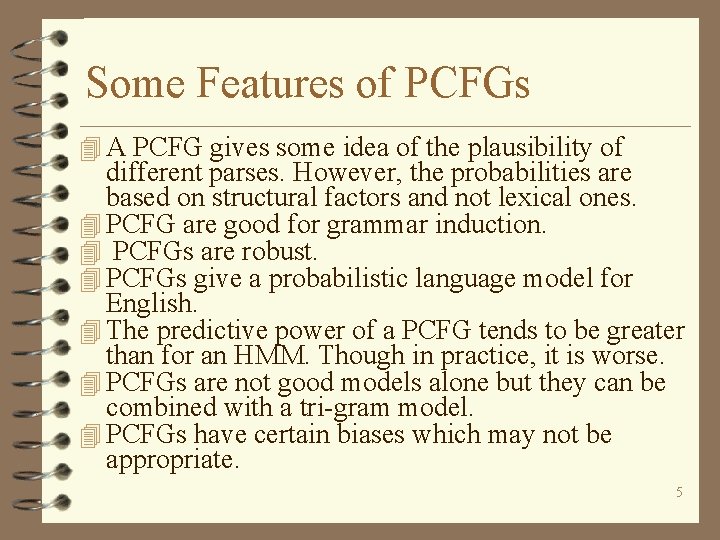 Some Features of PCFGs

A PCFG gives some idea of the plausibility of different parses. However, the probabilities are based on structural factors and not lexical ones.

PCFG are good for grammar induction.

PCFGs are robust.

PCFGs give a probabilistic language model for English.

The predictive power of a PCFG tends to be greater than for an HMM. Though in practice, it is worse.

PCFGs are not good models alone but they can be combined with a tri-gram model.

PCFGs have certain biases which may not be appropriate.

5